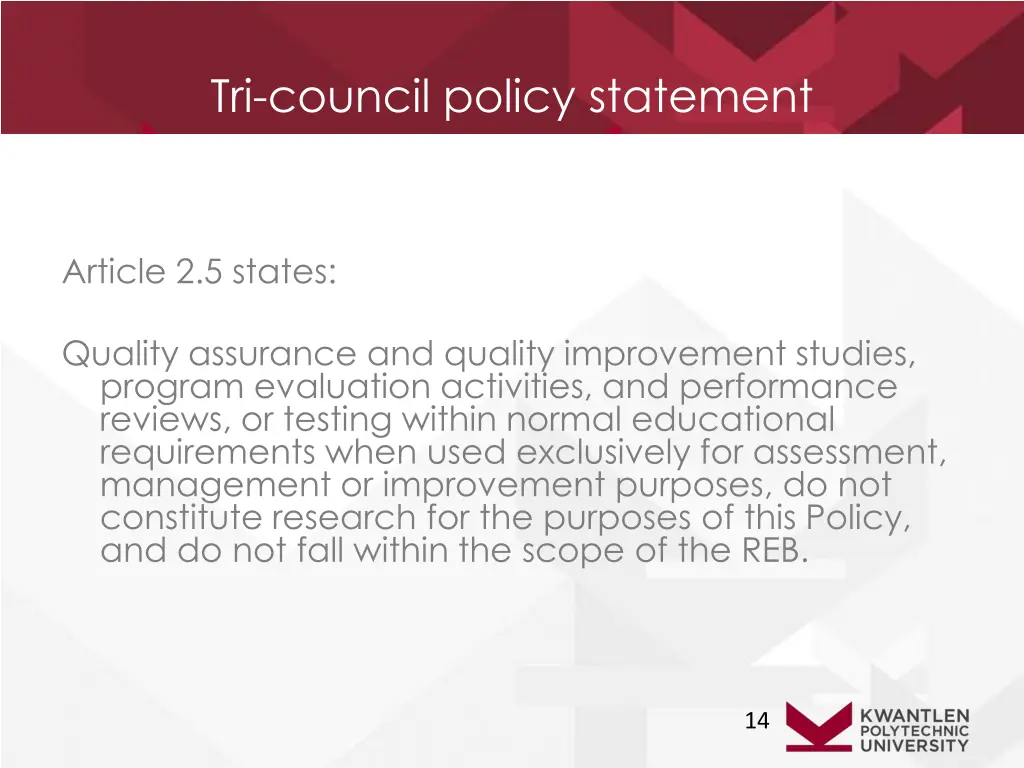 Tri-council policy statement

Article 2.5 states:

Quality assurance and quality improvement studies, program evaluation activities, and performance reviews, or testing within normal educational requirements when used exclusively for assessment, management or improvement purposes, do not constitute research for the purposes of this Policy, and do not fall within the scope of the REB.

14

KWANTLEN POLYTECHNIC UNIVERSITY